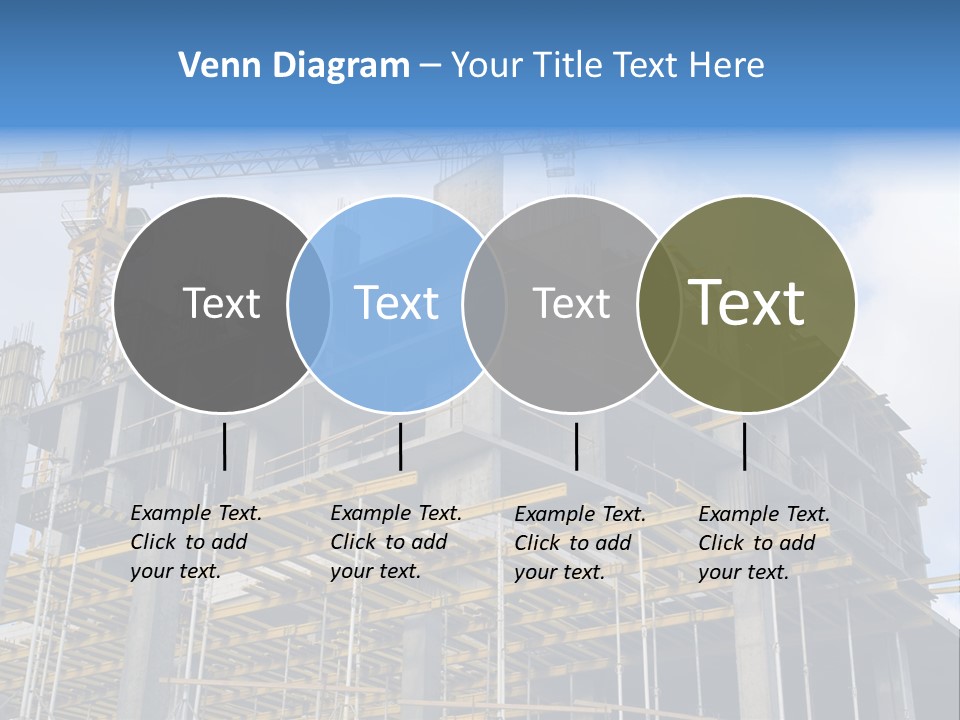 Venn Diagram – Your Title Text Here

Text

Text

Text

Text

Example Text. Click to add your text.

Example Text. Click to add your text.

Example Text. Click to add your text.

Example Text. Click to add your text.